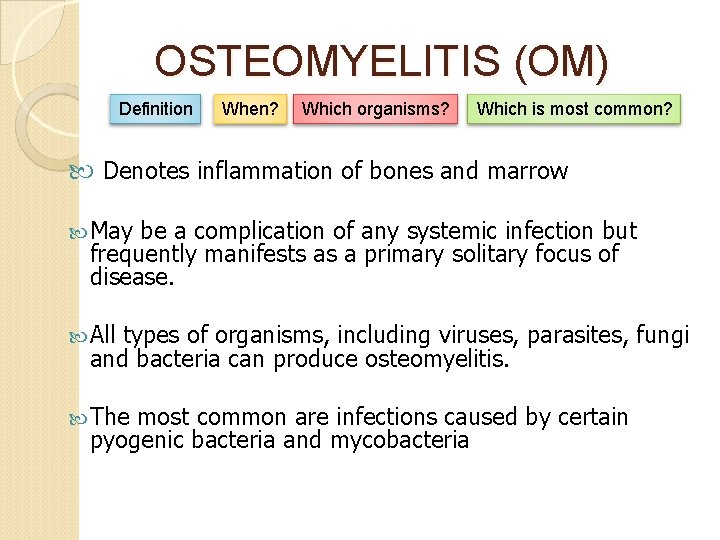 OSTEOMYELITIS (OM)

Definition When? Which organisms? Which is most common?

Denotes inflammation of bones and marrow

May be a complication of any systemic infection but frequently manifests as a primary solitary focus of disease.

All types of organisms, including viruses, parasites, fungi and bacteria can produce osteomyelitis.

The most common are infections caused by certain pyogenic bacteria and mycobacteria